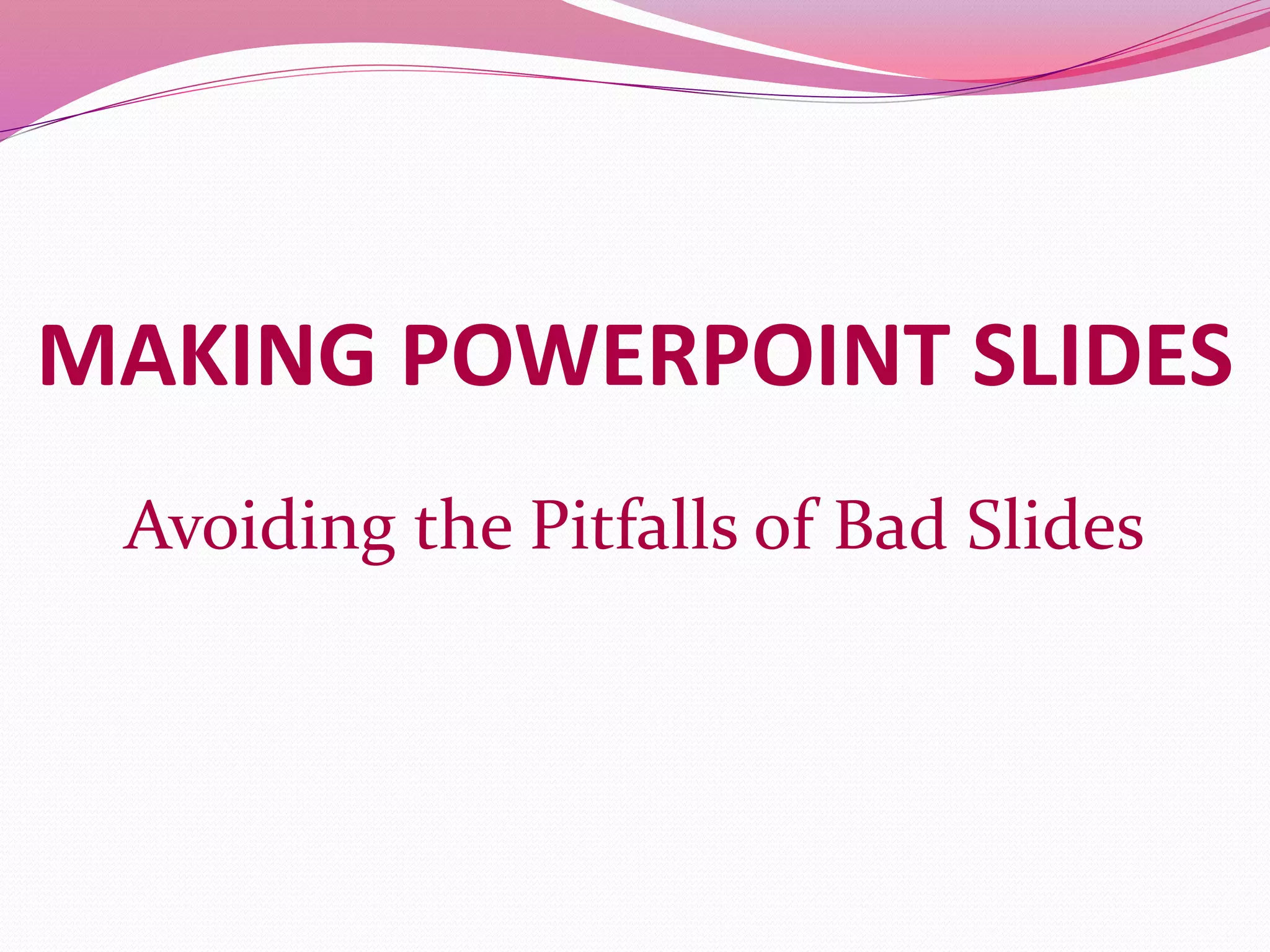 MAKING POWERPOINT SLIDES

Avoiding the Pitfalls of Bad Slides